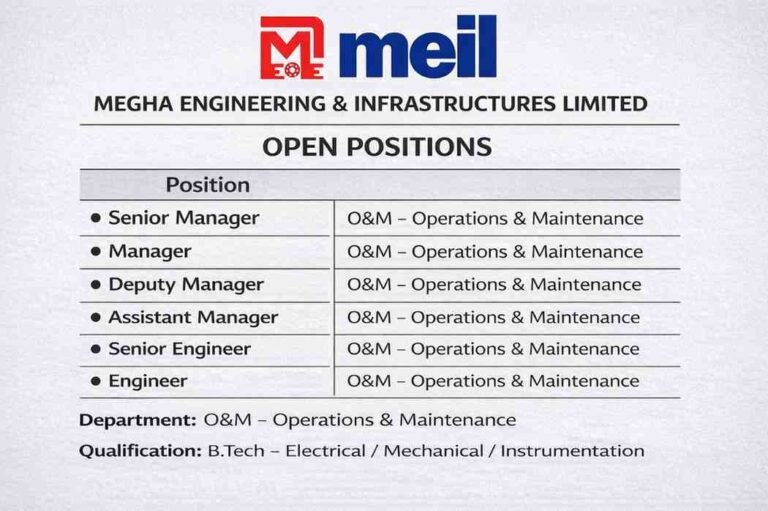 meil

MEGHA ENGINEERING & INFRASTRUCTURES LIMITED

OPEN POSITIONS

| Position | |
|---|---|
| • Senior Manager | O&M – Operations & Maintenance |
| • Manager | O&M – Operations & Maintenance |
| • Deputy Manager | O&M – Operations & Maintenance |
| • Assistant Manager | O&M – Operations & Maintenance |
| • Senior Engineer | O&M – Operations & Maintenance |
| • Engineer | O&M – Operations & Maintenance |

Department: O&M – Operations & Maintenance

Qualification: B.Tech – Electrical / Mechanical / Instrumentation